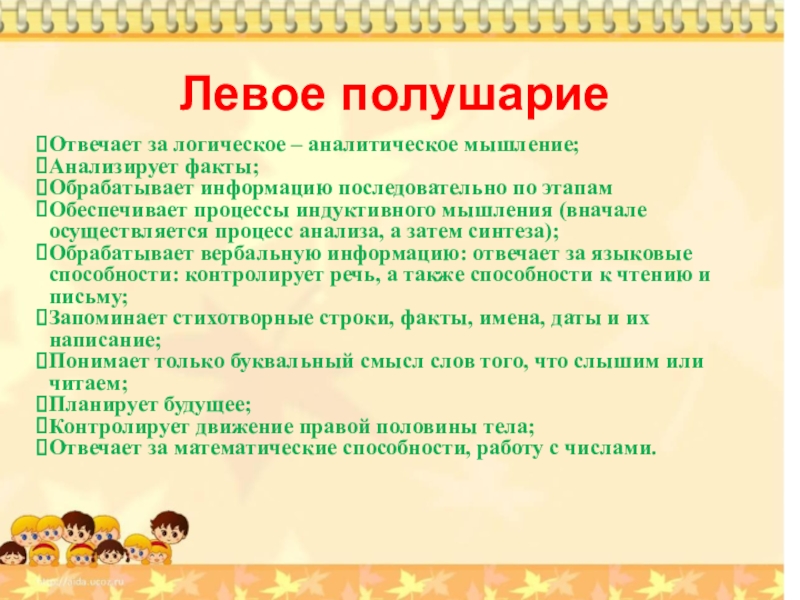 Левое полушарие

Отвечает за логическое – аналитическое мышление;
Анализирует факты;
Обрабатывает информацию последовательно по этапам
Обеспечивает процессы индуктивного мышления (вначале осуществляется процесс анализа, а затем синтеза);
Обрабатывает вербальную информацию: отвечает за языковые способности: контролирует речь, а также способности к чтению и письму;
Запоминает стихотворные строки, факты, имена, даты и их написание;
Понимает только буквальный смысл слов того, что слышим или читаем;
Планирует будущее;
Контролирует движение правой половины тела;
Отвечает за математические способности, работу с числами.

http://aida.ucoz.ru